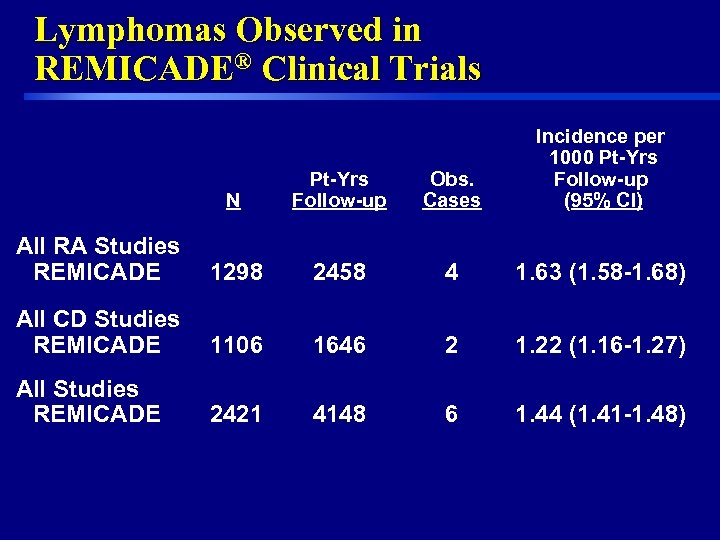 Lymphomas Observed in REMICADE® Clinical Trials

| | N | Pt-Yrs Follow-up | Obs. Cases | Incidence per 1000 Pt-Yrs Follow-up (95% CI) |
|---|---|---|---|---|
| All RA Studies REMICADE | 1298 | 2458 | 4 | 1.63 (1.58-1.68) |
| All CD Studies REMICADE | 1106 | 1646 | 2 | 1.22 (1.16-1.27) |
| All Studies REMICADE | 2421 | 4148 | 6 | 1.44 (1.41-1.48) |